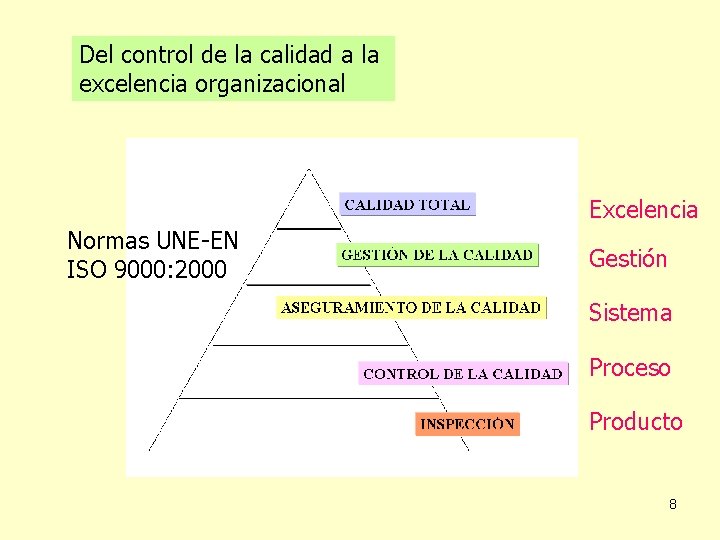 Del control de la calidad a la excelencia organizacional

Normas UNE-EN ISO 9000:2000

CALIDAD TOTAL

GESTIÓN DE LA CALIDAD

ASEGURAMIENTO DE LA CALIDAD

CONTROL DE LA CALIDAD

INSPECCIÓN

Excelencia

Gestión

Sistema

Proceso

Producto

8